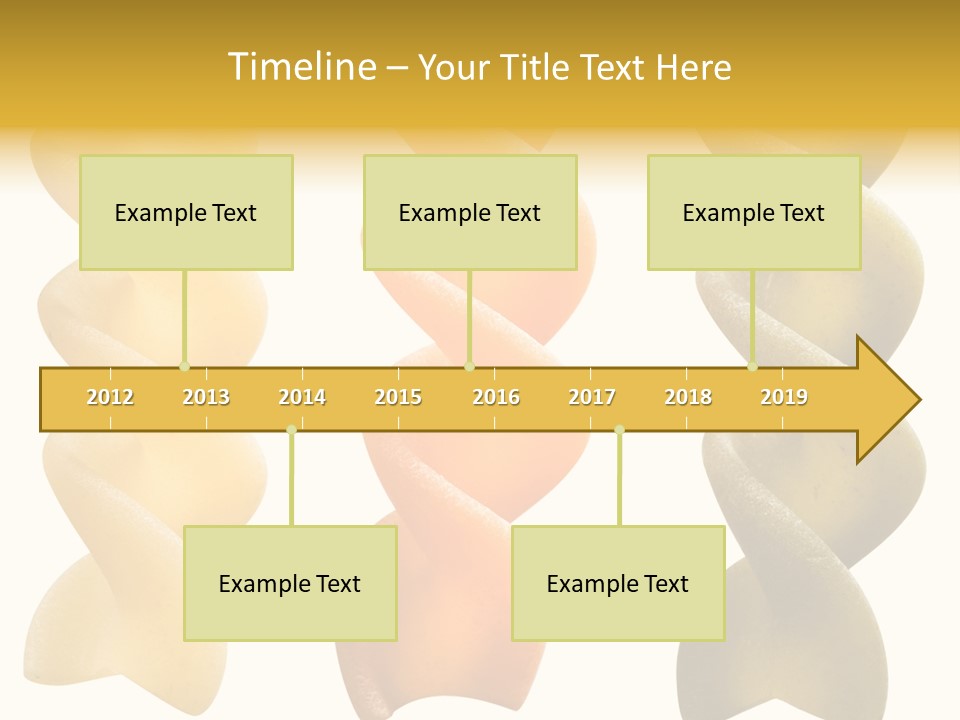 Timeline – Your Title Text Here

Example Text

Example Text

Example Text

2012 2013 2014 2015 2016 2017 2018 2019

Example Text

Example Text